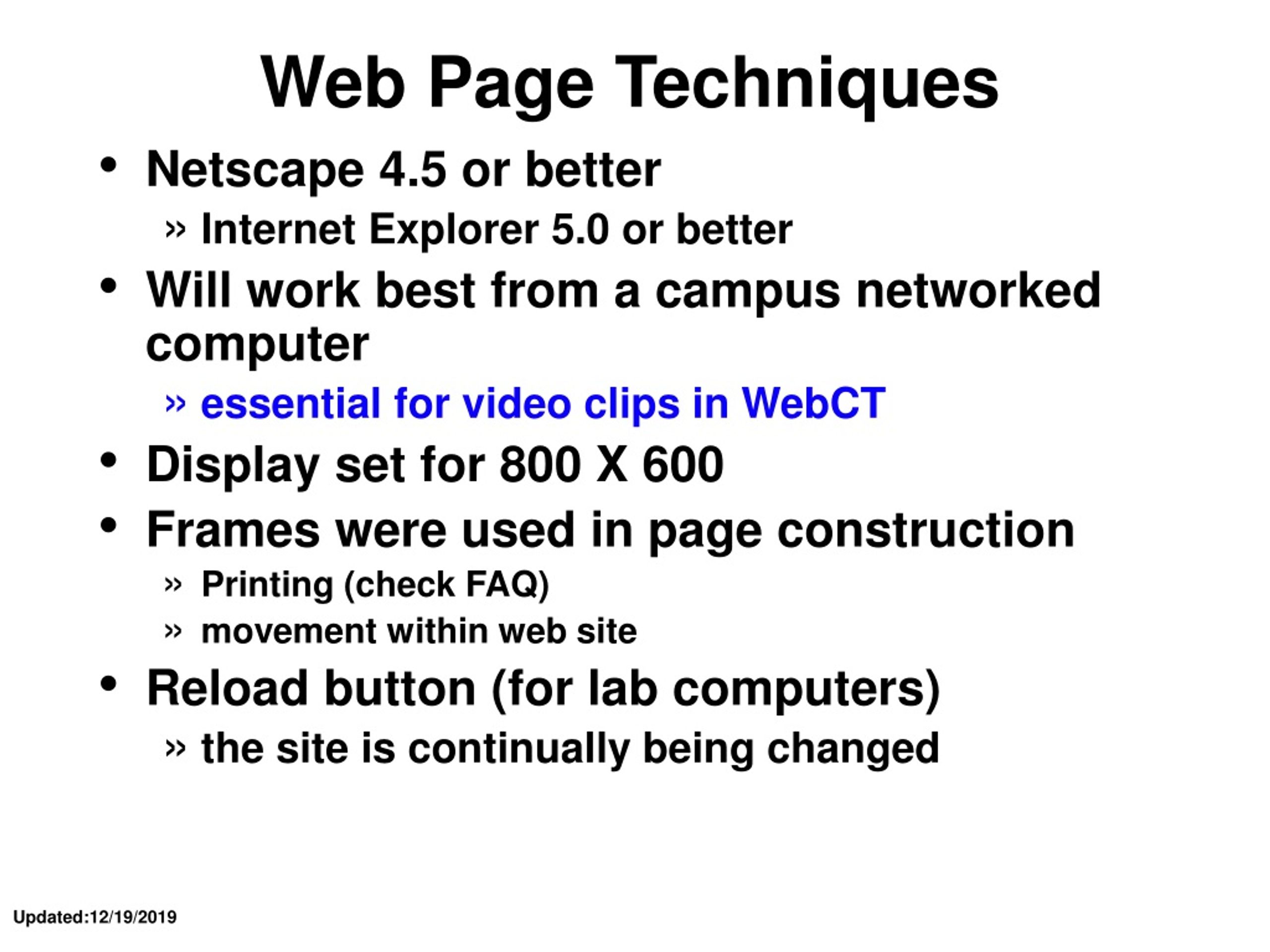 Web Page Techniques

• Netscape 4.5 or better
  » Internet Explorer 5.0 or better
• Will work best from a campus networked computer
  » essential for video clips in WebCT
• Display set for 800 X 600
• Frames were used in page construction
  » Printing (check FAQ)
  » movement within web site
• Reload button (for lab computers)
  » the site is continually being changed

Updated:12/19/2019